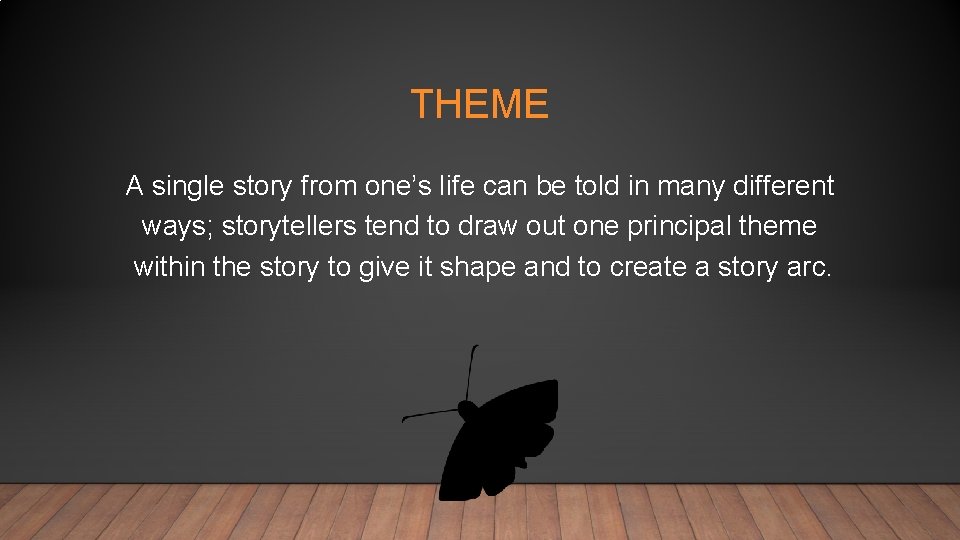 THEME

A single story from one’s life can be told in many different ways; storytellers tend to draw out one principal theme within the story to give it shape and to create a story arc.